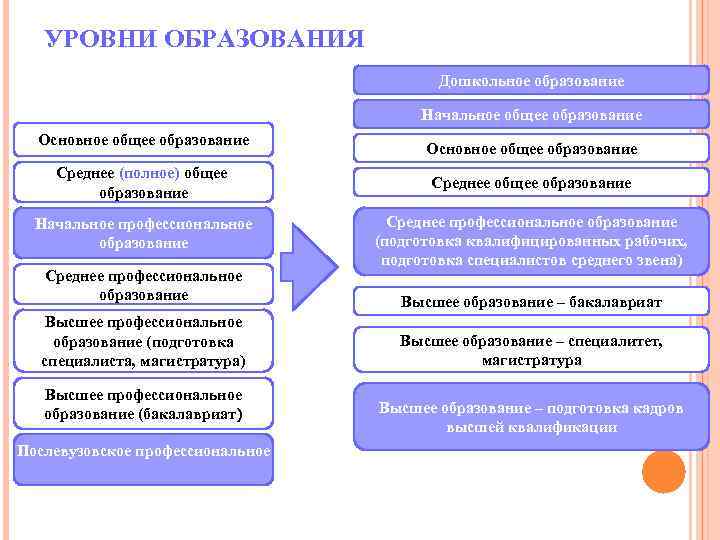 УРОВНИ ОБРАЗОВАНИЯ

Основное общее образование

Среднее (полное) общее образование

Начальное профессиональное образование

Среднее профессиональное образование

Высшее профессиональное образование (подготовка специалиста, магистратура)

Высшее профессиональное образование (бакалавриат)

Послевузовское профессиональное

Дошкольное образование

Начальное общее образование

Основное общее образование

Среднее общее образование

Среднее профессиональное образование (подготовка квалифицированных рабочих, подготовка специалистов среднего звена)

Высшее образование – бакалавриат

Высшее образование – специалитет, магистратура

Высшее образование – подготовка кадров высшей квалификации